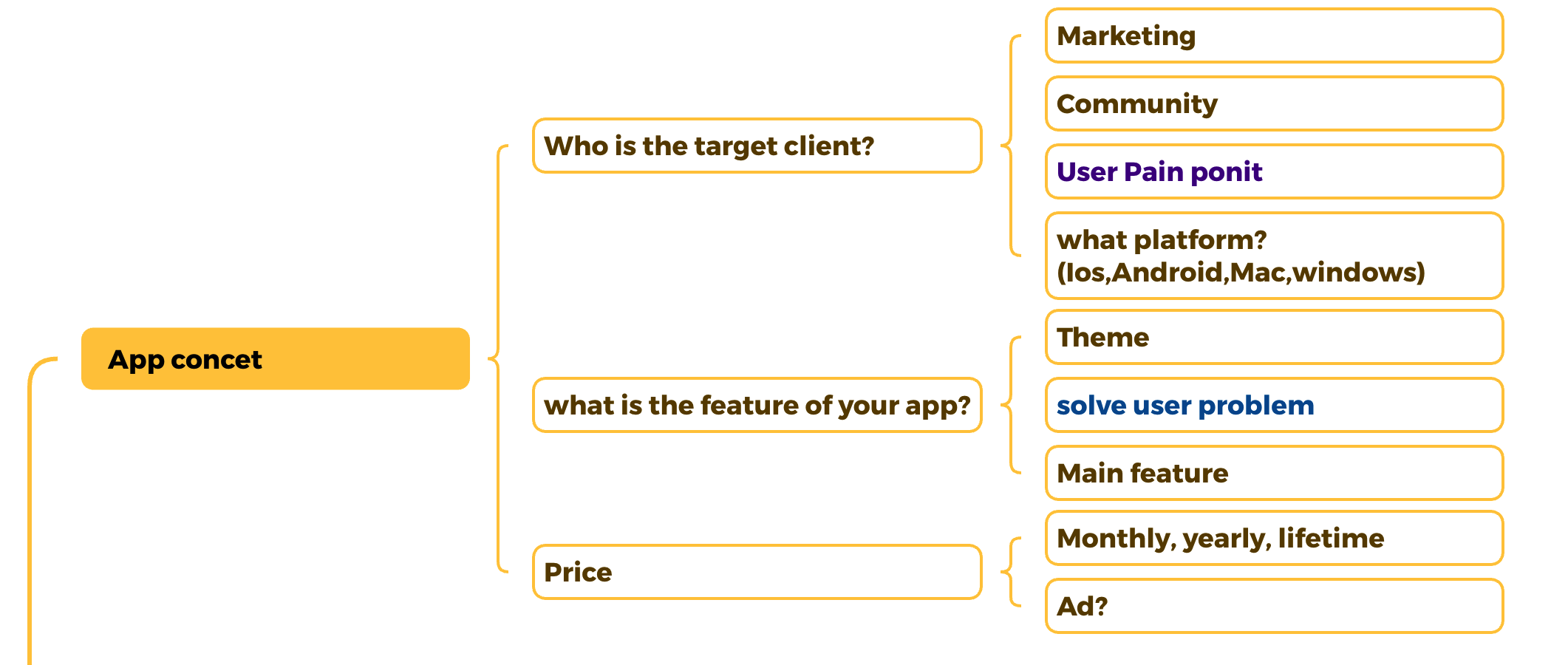 App concet

Who is the target client?

Marketing

Community

User Pain ponit

what platform?
(Ios,Android,Mac,windows)

what is the feature of your app?

Theme

solve user problem

Main feature

Price

Monthly, yearly, lifetime

Ad?